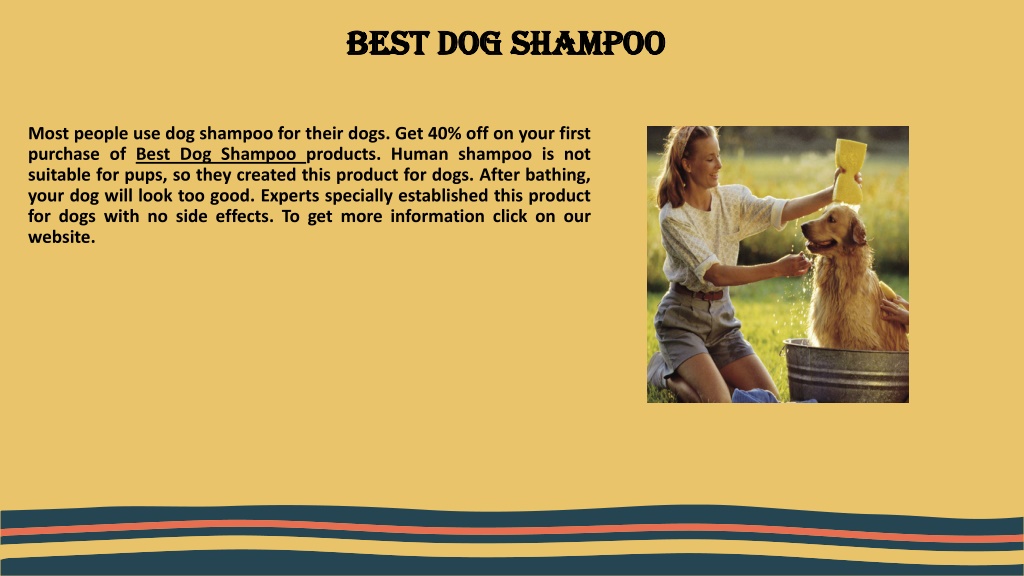 BEST DOG SHAMPOO

Most people use dog shampoo for their dogs. Get 40% off on your first purchase of Best Dog Shampoo products. Human shampoo is not suitable for pups, so they created this product for dogs. After bathing, your dog will look too good. Experts specially established this product for dogs with no side effects. To get more information click on our website.